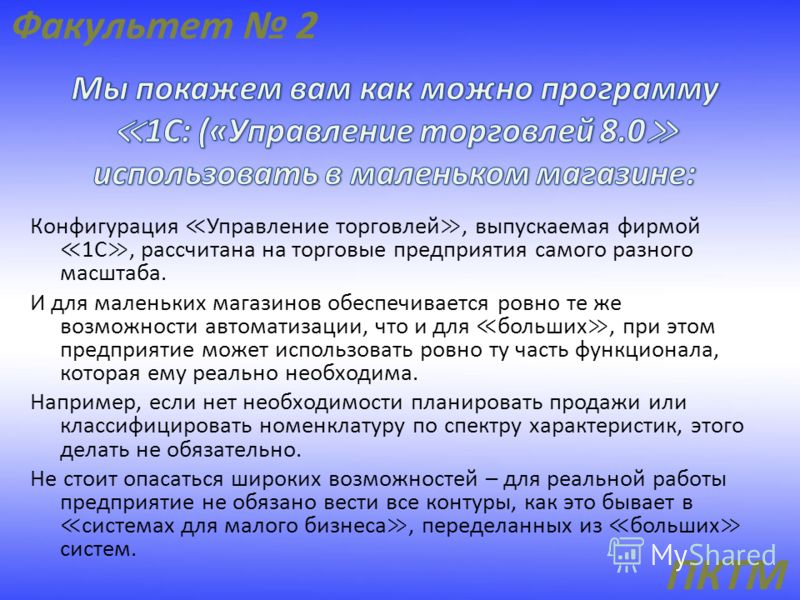 Факультет № 2

Мы покажем вам как можно программу ≪1С: («Управление торговлей 8.0≫ использовать в маленьком магазине:

Конфигурация ≪Управление торговлей≫, выпускаемая фирмой ≪1С≫, рассчитана на торговые предприятия самого разного масштаба.

И для маленьких магазинов обеспечивается ровно те же возможности автоматизации, что и для ≪больших≫, при этом предприятие может использовать ровно ту часть функционала, которая ему реально необходима.

Например, если нет необходимости планировать продажи или классифицировать номенклатуру по спектру характеристик, этого делать не обязательно.

Не стоит опасаться широких возможностей – для реальной работы предприятие не обязано вести все контуры, как это бывает в ≪системах для малого бизнеса≫, переделанных из ≪больших≫ систем.

MyShared

ПКТМ